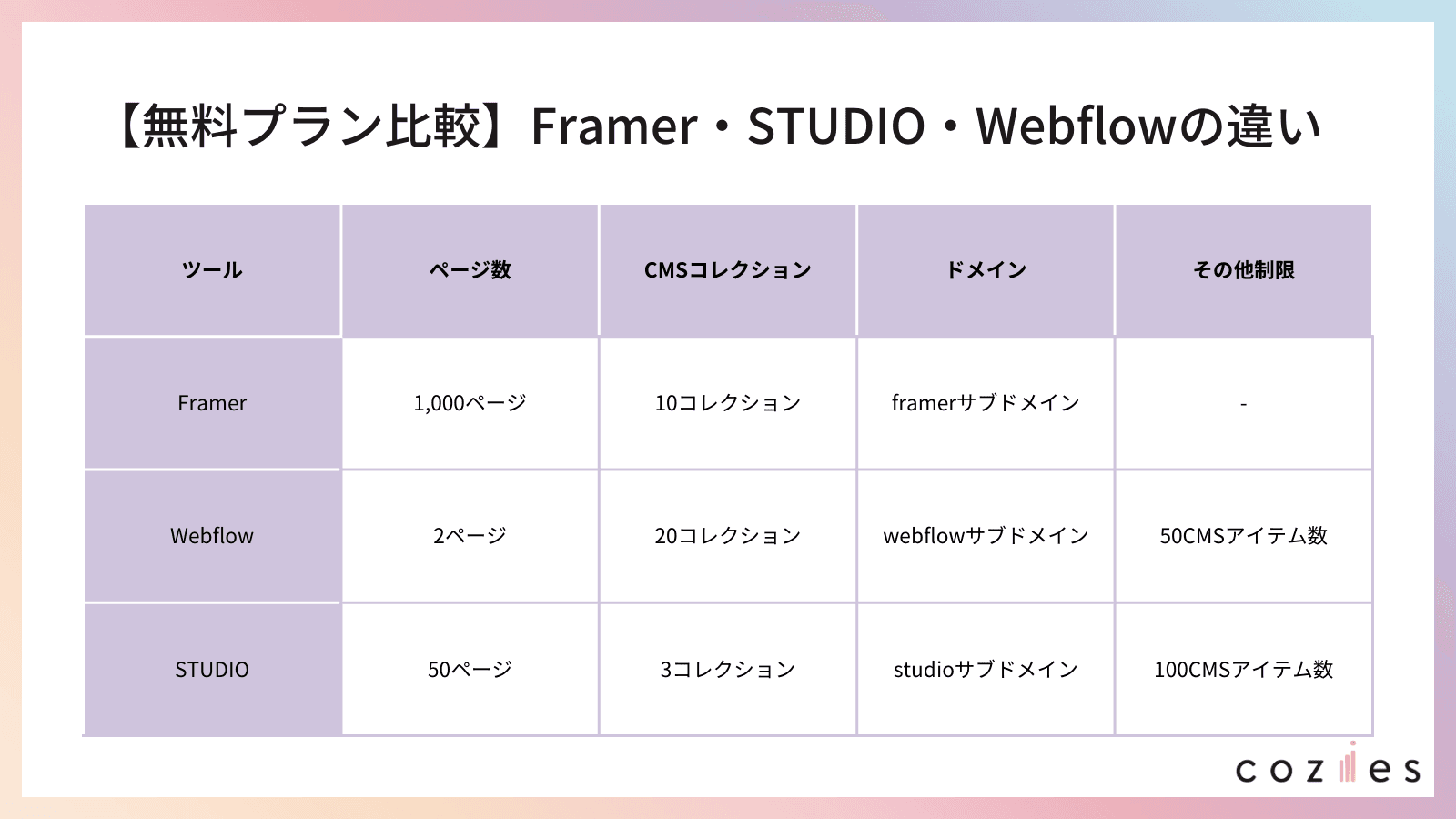 【無料プラン比較】Framer・STUDIO・Webflowの違い

| ツール | ページ数 | CMSコレクション | ドメイン | その他制限 |
|---|---|---|---|---|
| Framer | 1,000ページ | 10コレクション | framerサブドメイン | - |
| Webflow | 2ページ | 20コレクション | webflowサブドメイン | 50CMSアイテム数 |
| STUDIO | 50ページ | 3コレクション | studioサブドメイン | 100CMSアイテム数 |

cozies